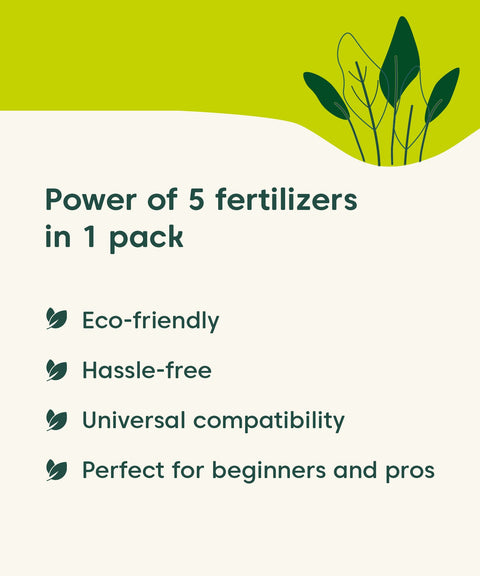 Power of 5 fertilizers in 1 pack

Eco-friendly

Hassle-free

Universal compatibility

Perfect for beginners and pros